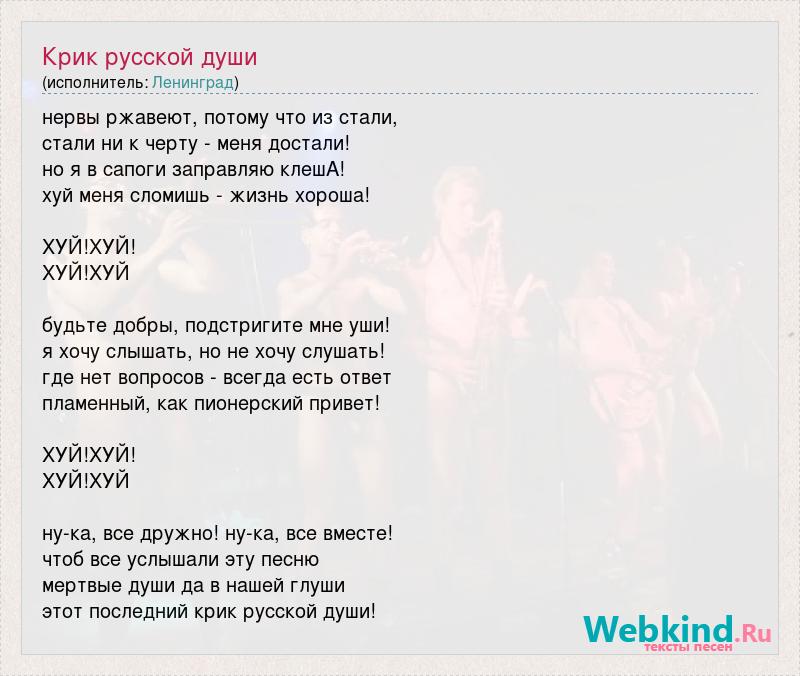 Крик русской души
(исполнитель: Ленинград)

нервы ржавеют, потому что из стали,
стали ни к черту - меня достали!
но я в сапоги заправляю клешА!
хуй меня сломишь - жизнь хороша!

ХУЙ!ХУЙ!
ХУЙ!ХУЙ

будьте добры, подстригите мне уши!
я хочу слышать, но не хочу слушать!
где нет вопросов - всегда есть ответ
пламенный, как пионерский привет!

ХУЙ!ХУЙ!
ХУЙ!ХУЙ

ну-ка, все дружно! ну-ка, все вместе!
чтоб все услышали эту песню
мертвые души да в нашей глуши
этот последний крик русской души!

Webkind.Ru
тексты песен